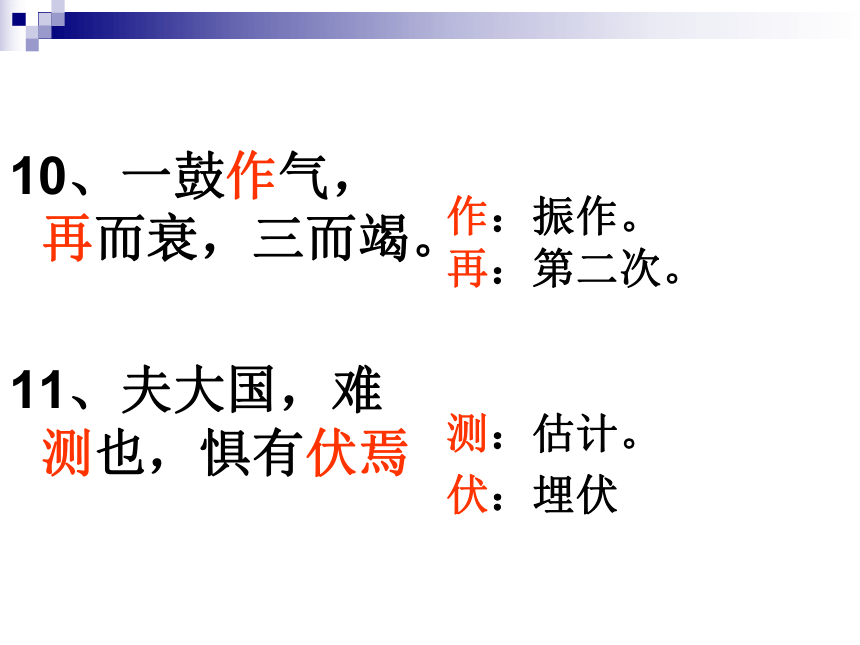 10、一鼓作气，再而衰，三而竭。

作：振作。
再：第二次。

11、夫大国，难测也，惧有伏焉

测：估计。
伏：埋伏